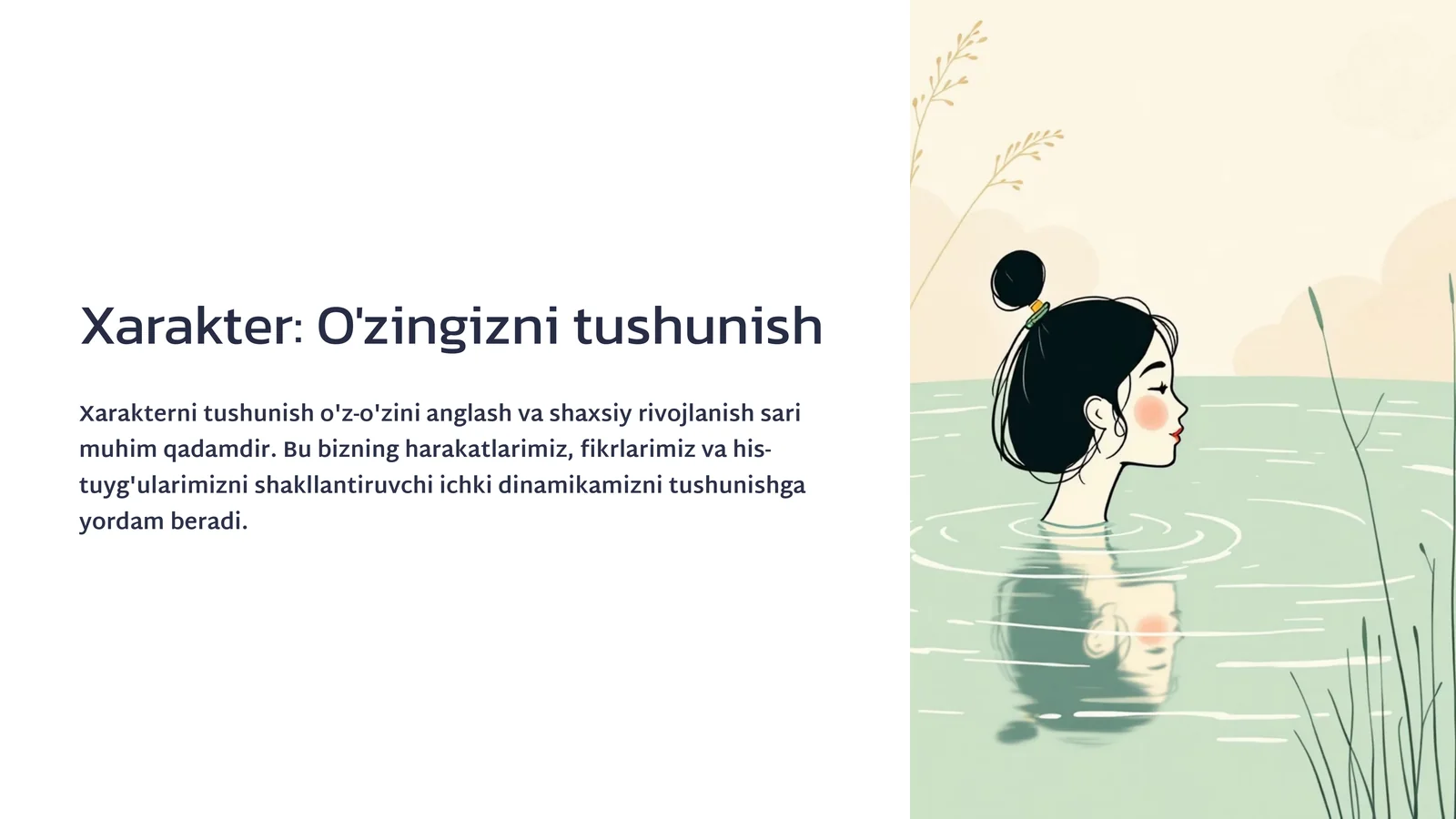 Xarakter: O'zingizni tushunish

Xarakterni tushunish o'z-o'zini anglash va shaxsiy rivojlanish sari muhim qadamdir. Bu bizning harakatlarimiz, fikrlarimiz va his-tuyg'ularimizni shakllantiruvchi ichki dinamikamizni tushunishga yordam beradi.